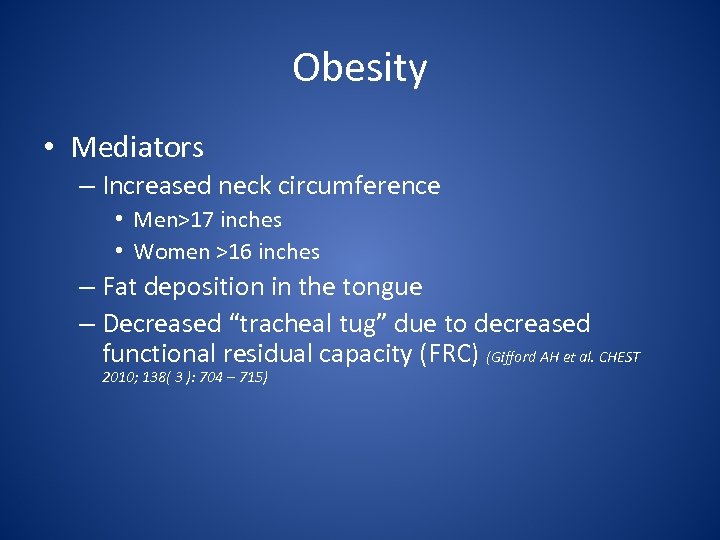 Obesity

• Mediators
– Increased neck circumference
• Men>17 inches
• Women >16 inches
– Fat deposition in the tongue
– Decreased “tracheal tug” due to decreased functional residual capacity (FRC) (Gifford AH et al. CHEST 2010; 138( 3 ): 704 – 715)